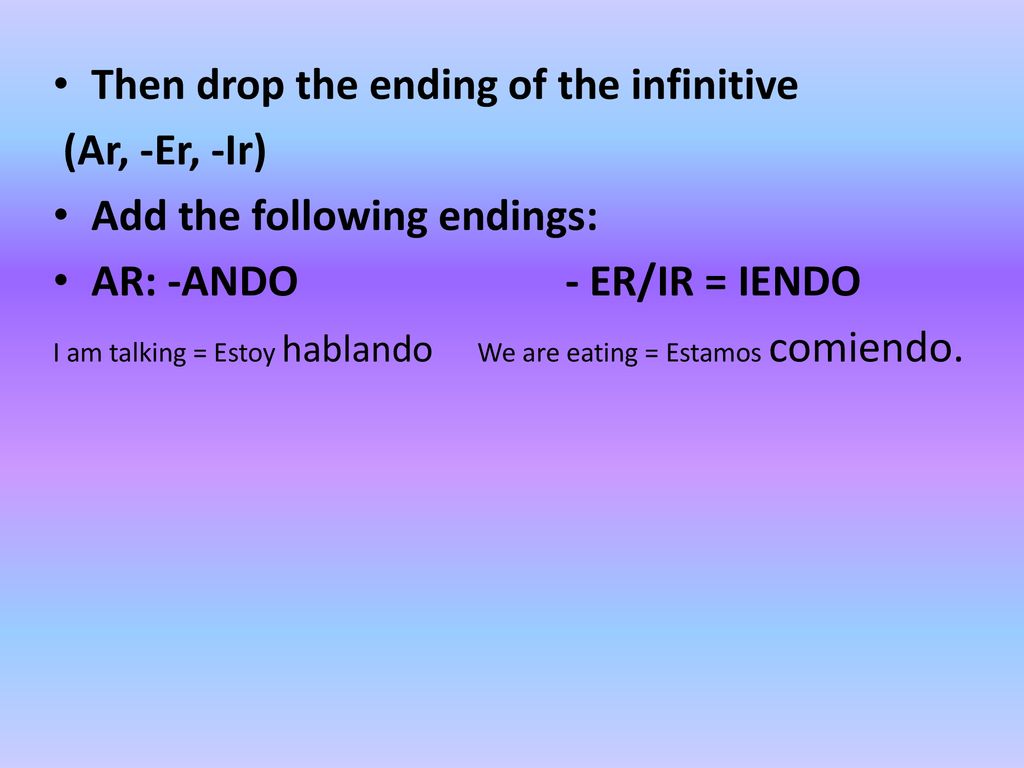 • Then drop the ending of the infinitive (Ar, -Er, -Ir)
• Add the following endings:
• AR: -ANDO - ER/IR = IENDO

I am talking = Estoy hablando We are eating = Estamos comiendo.